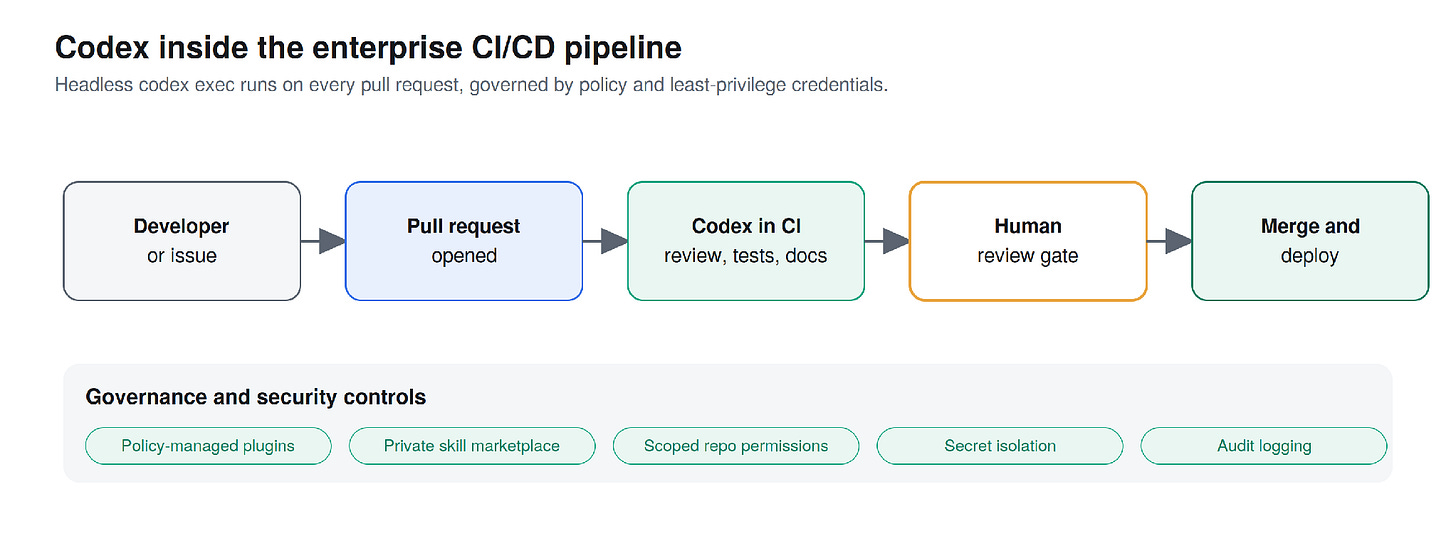 Codex inside the enterprise CI/CD pipeline

Headless codex exec runs on every pull request, governed by policy and least-privilege credentials.

Developer
or issue

Pull request
opened

Codex in CI
review, tests, docs

Human
review gate

Merge and
deploy

Governance and security controls

Policy-managed plugins

Private skill marketplace

Scoped repo permissions

Secret isolation

Audit logging